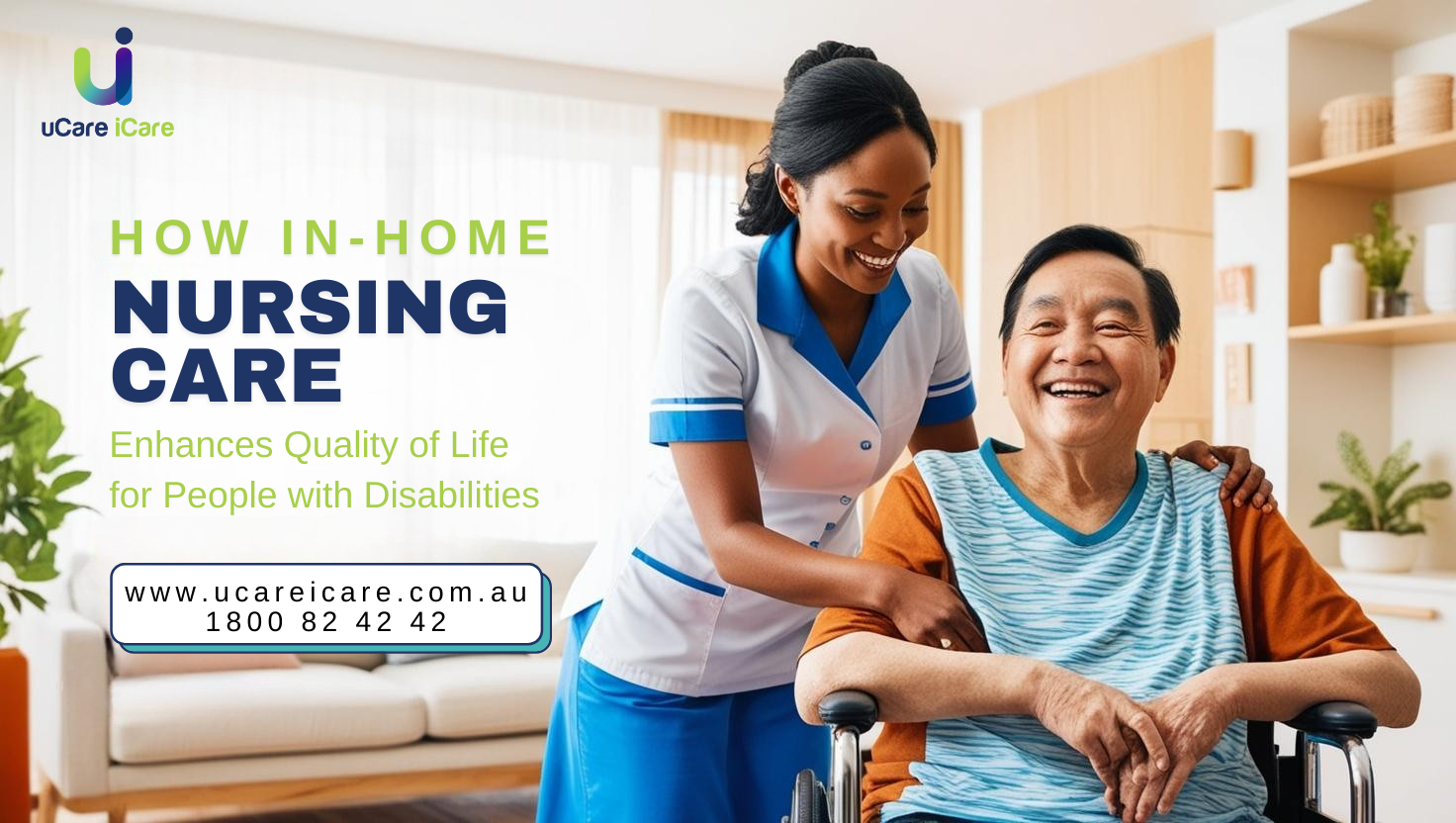 uCare iCare

HOW IN-HOME
NURSING
CARE
Enhances Quality of Life
for People with Disabilities

www.ucareicare.com.au
1800 82 42 42